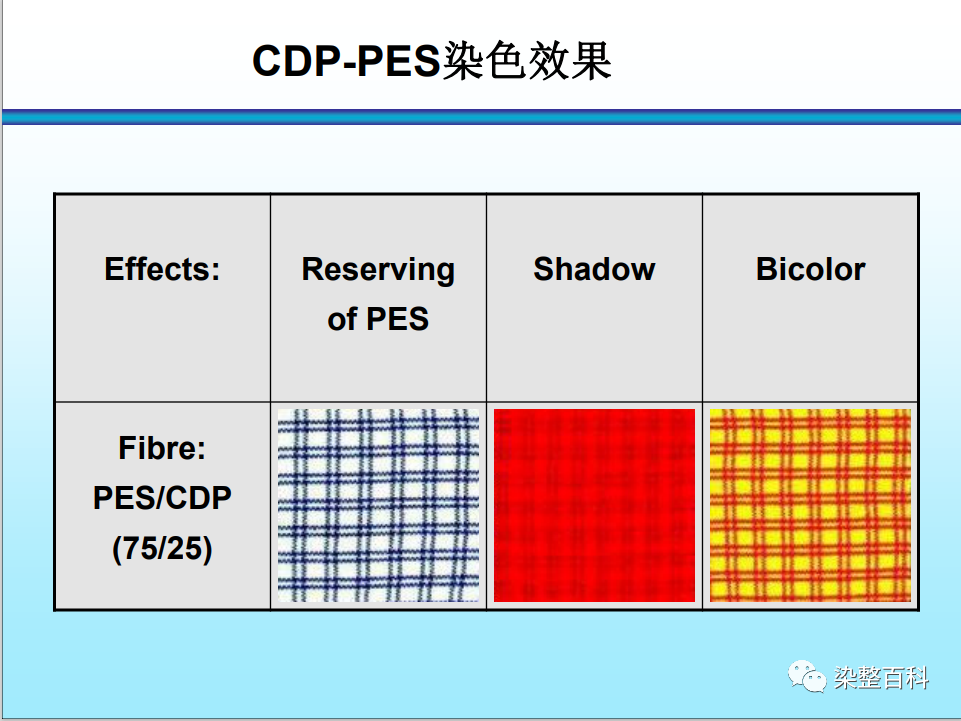 CDP-PES染色效果

| Effects: | Reserving of PES | Shadow | Bicolor |
|---|---|---|---|
| Fibre: PES/CDP (75/25) | | | |

染整百科